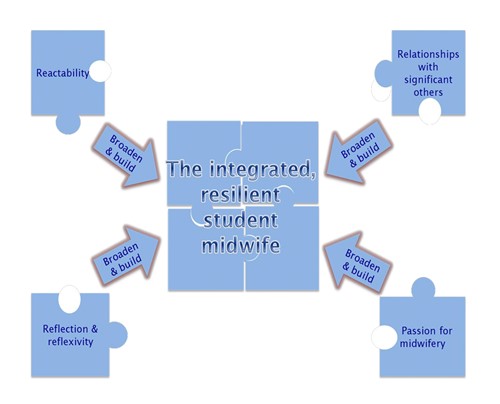 Reactability

Relationships with significant others

Broaden & build

Broaden & build

The integrated, resilient student midwife

Broaden & build

Broaden & build

Reflection & reflexivity

Passion for midwifery